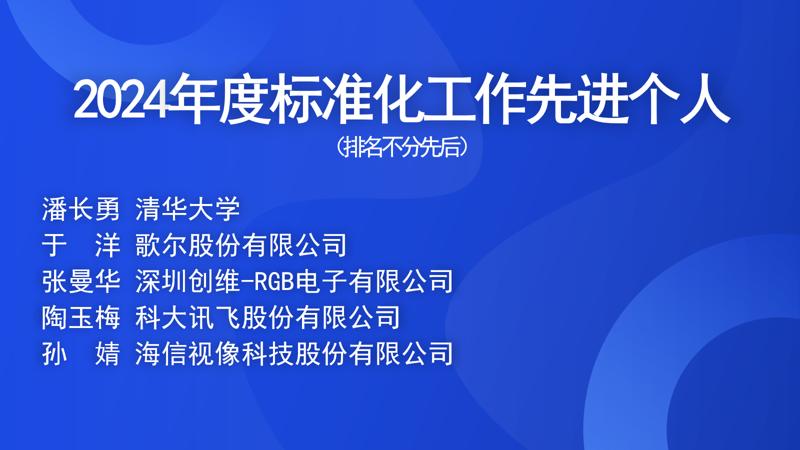 2024年度标准化工作先进个人
（排名不分先后）

潘长勇 清华大学
于　洋 歌尔股份有限公司
张曼华 深圳创维-RGB电子有限公司
陶玉梅 科大讯飞股份有限公司
孙　婧 海信视像科技股份有限公司